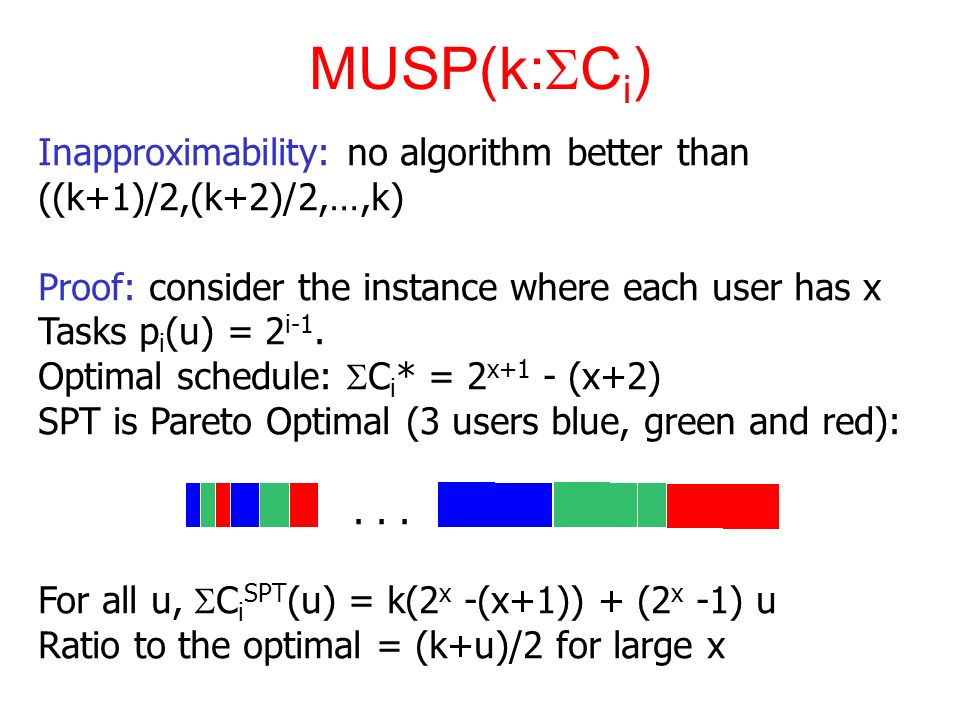 MUSP(k:$\Sigma C_i$)

Inapproximability: no algorithm better than ((k+1)/2,(k+2)/2,…,k)

Proof: consider the instance where each user has x Tasks $p_i(u) = 2^{i-1}$.
Optimal schedule: $\Sigma C_i^* = 2^{x+1} - (x+2)$
SPT is Pareto Optimal (3 users blue, green and red):

. . .

For all u, $\Sigma C_i^{SPT}(u) = k(2^x -(x+1)) + (2^x -1) u$
Ratio to the optimal = (k+u)/2 for large x